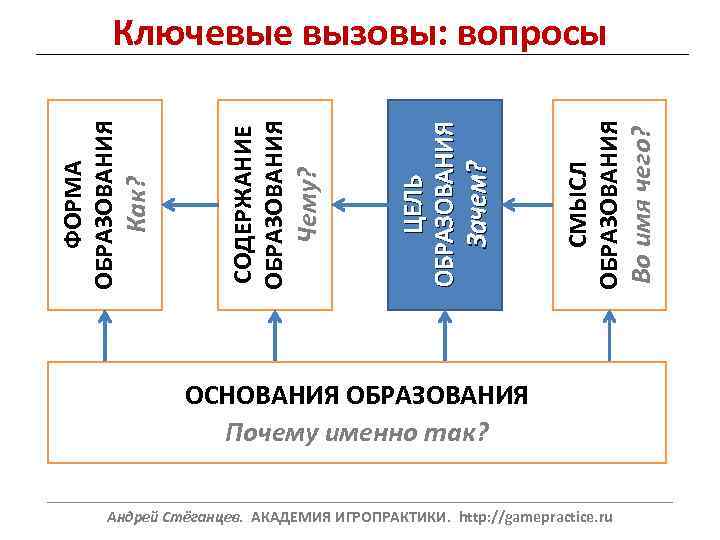 Ключевые вызовы: вопросы

ФОРМА ОБРАЗОВАНИЯ
Как?

СОДЕРЖАНИЕ ОБРАЗОВАНИЯ
Чему?

ЦЕЛЬ ОБРАЗОВАНИЯ
Зачем?

СМЫСЛ ОБРАЗОВАНИЯ
Во имя чего?

ОСНОВАНИЯ ОБРАЗОВАНИЯ
Почему именно так?

Андрей Стёганцев. АКАДЕМИЯ ИГРОПРАКТИКИ. http://gamepractice.ru